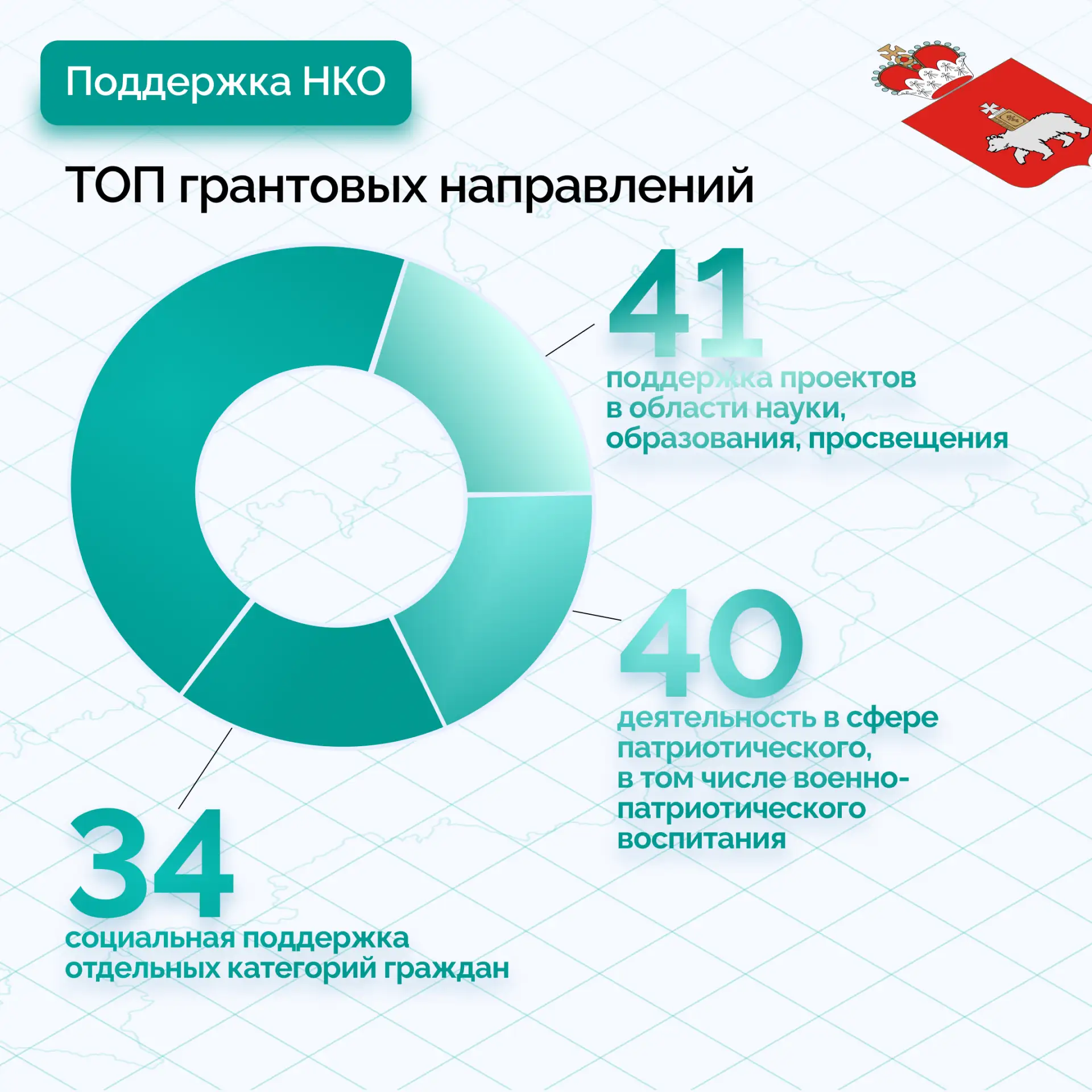 Поддержка НКО

ТОП грантовых направлений

41
поддержка проектов в области науки, образования, просвещения

40
деятельность в сфере патриотического, в том числе военно-патриотического воспитания

34
социальная поддержка отдельных категорий граждан